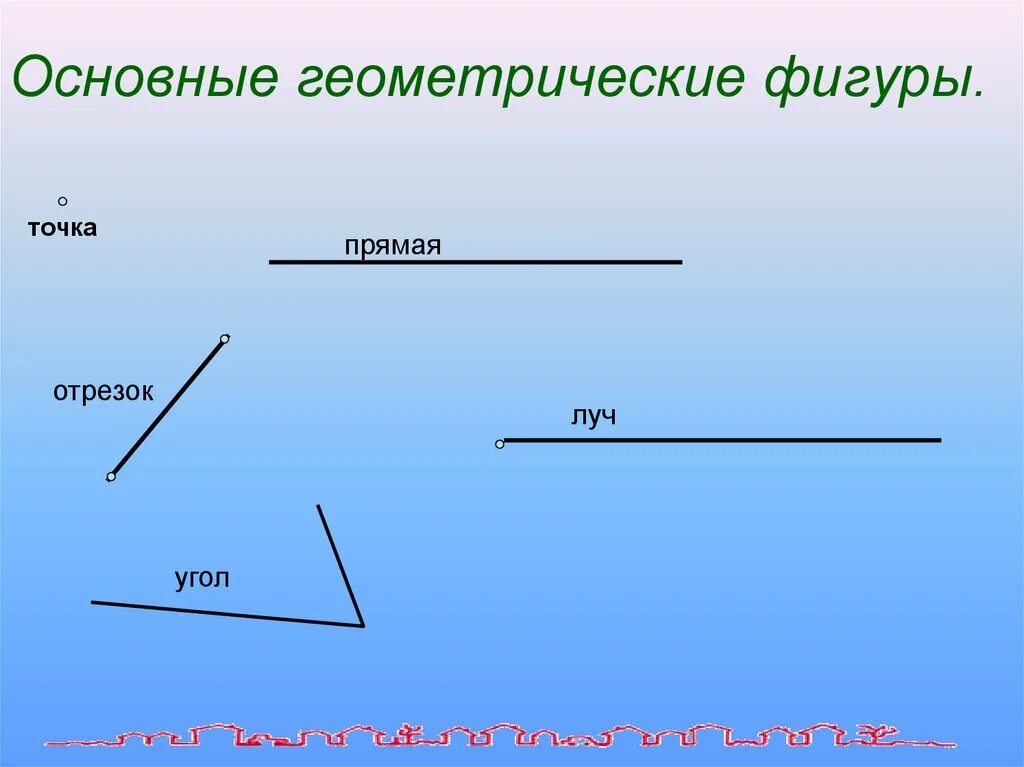 Основные геометрические фигуры.

точка

прямая

отрезок

луч

угол